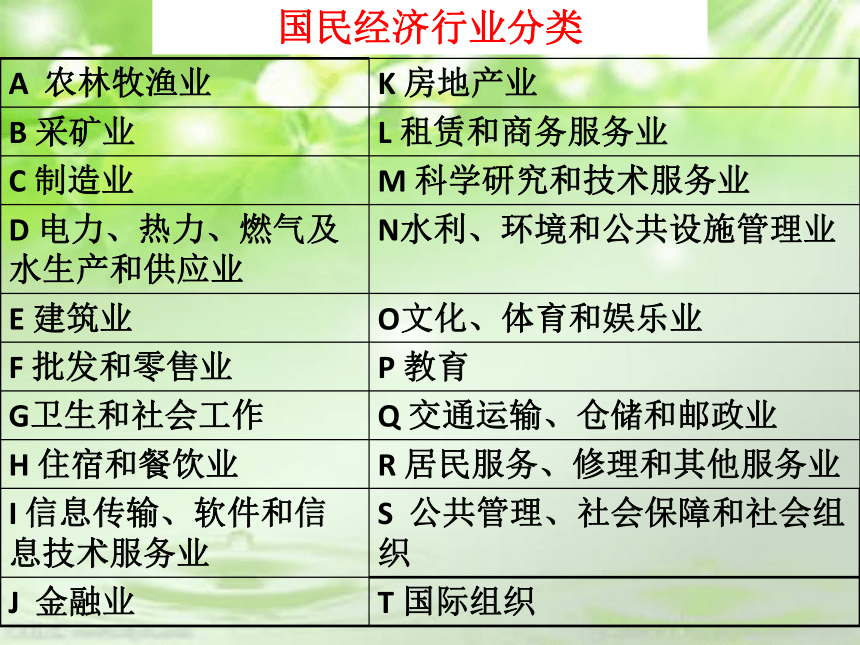 国民经济行业分类

| A 农林牧渔业 | K 房地产业 |
|---|---|
| B 采矿业 | L 租赁和商务服务业 |
| C 制造业 | M 科学研究和技术服务业 |
| D 电力、热力、燃气及水生产和供应业 | N水利、环境和公共设施管理业 |
| E 建筑业 | O文化、体育和娱乐业 |
| F 批发和零售业 | P 教育 |
| G卫生和社会工作 | Q 交通运输、仓储和邮政业 |
| H 住宿和餐饮业 | R 居民服务、修理和其他服务业 |
| I 信息传输、软件和信息技术服务业 | S 公共管理、社会保障和社会组织 |
| J 金融业 | T 国际组织 |